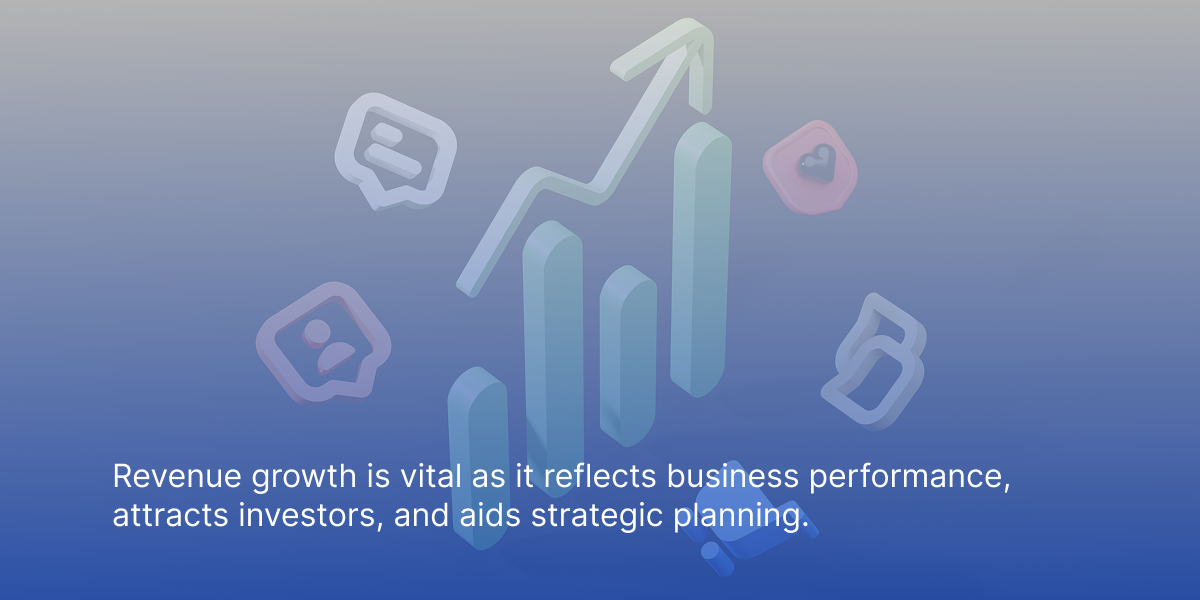 Revenue growth is vital as it reflects business performance, attracts investors, and aids strategic planning.